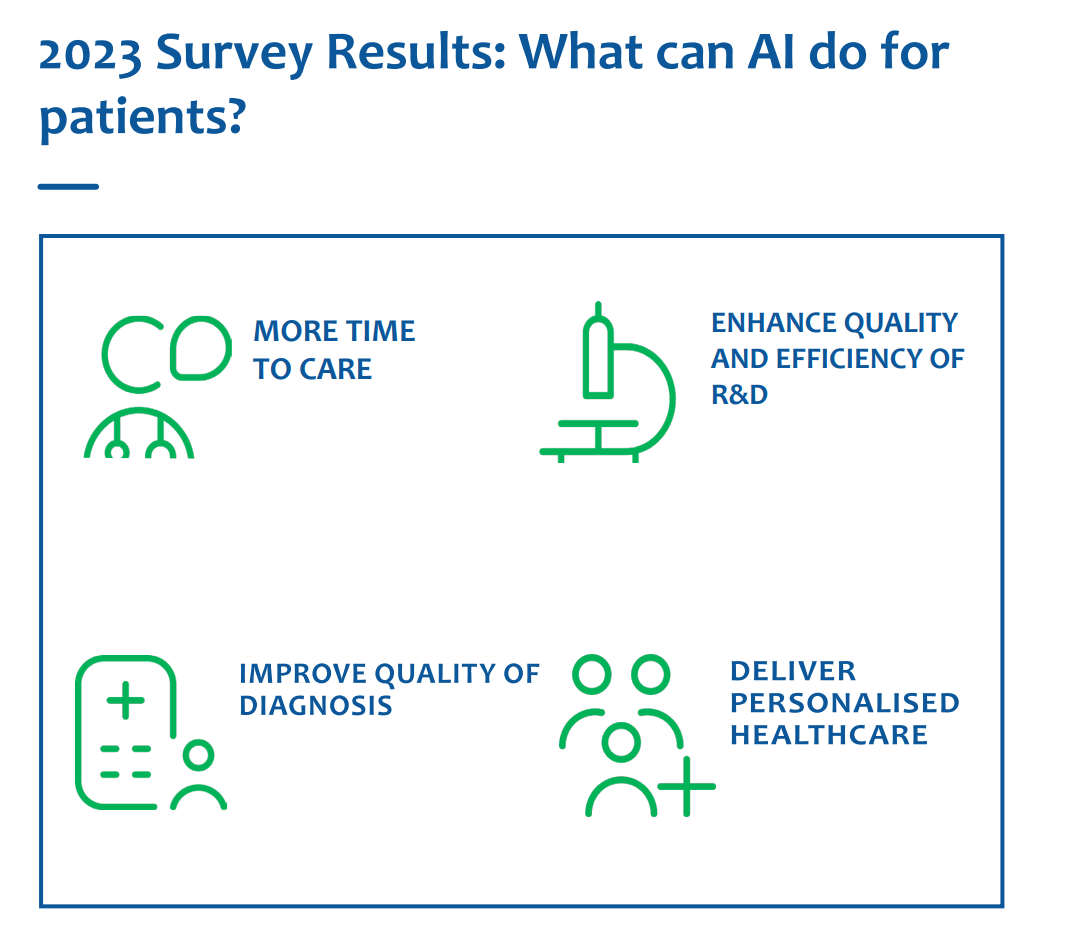 2023 Survey Results: What can AI do for patients?

MORE TIME TO CARE

ENHANCE QUALITY AND EFFICIENCY OF R&D

IMPROVE QUALITY OF DIAGNOSIS

DELIVER PERSONALISED HEALTHCARE